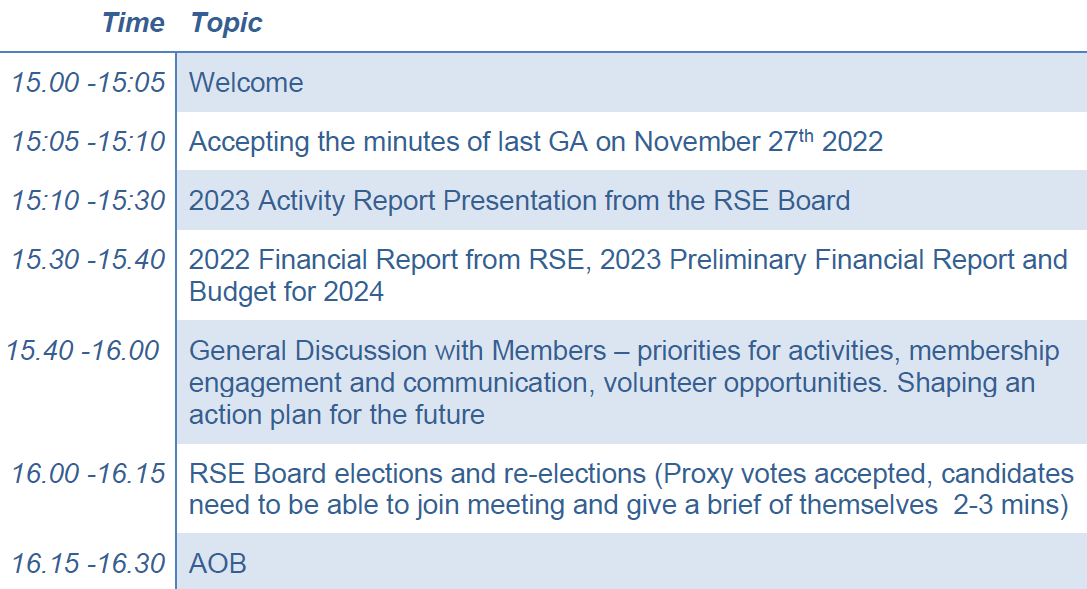 | Time | Topic |
|---|---|
| 15.00 -15:05 | Welcome |
| 15:05 -15:10 | Accepting the minutes of last GA on November 27$^{th}$ 2022 |
| 15:10 -15:30 | 2023 Activity Report Presentation from the RSE Board |
| 15.30 -15.40 | 2022 Financial Report from RSE, 2023 Preliminary Financial Report and Budget for 2024 |
| 15.40 -16.00 | General Discussion with Members – priorities for activities, membership engagement and communication, volunteer opportunities. Shaping an action plan for the future |
| 16.00 -16.15 | RSE Board elections and re-elections (Proxy votes accepted, candidates need to be able to join meeting and give a brief of themselves 2-3 mins) |
| 16.15 -16.30 | AOB |